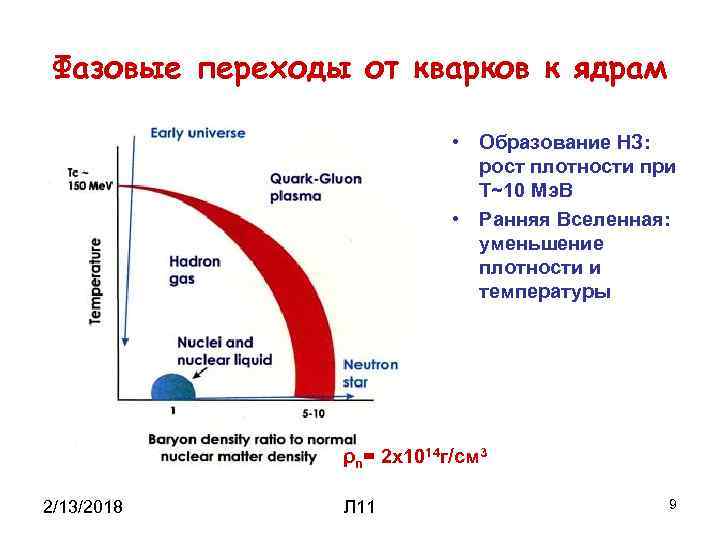 Фазовые переходы от кварков к ядрам

Early universe

Tc ~ 150 MeV

Quark-Gluon plasma

Temperature

Hadron gas

Nuclei and nuclear liquid

Neutron star

1

5-10

Baryon density ratio to normal nuclear matter density

$\rho_n = 2x10^{14}г/см^3$

• Образование НЗ: рост плотности при Т~10 МэВ

• Ранняя Вселенная: уменьшение плотности и температуры

2/13/2018

Л11

9